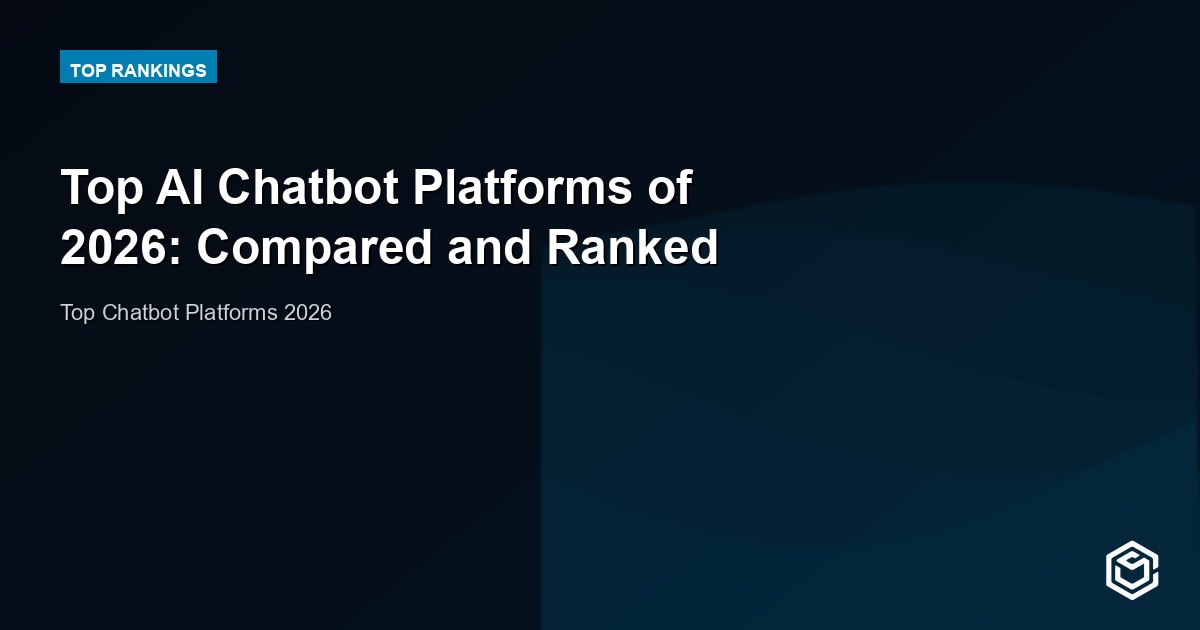 TOP RANKINGS

Top AI Chatbot Platforms of 2026: Compared and Ranked

Top Chatbot Platforms 2026